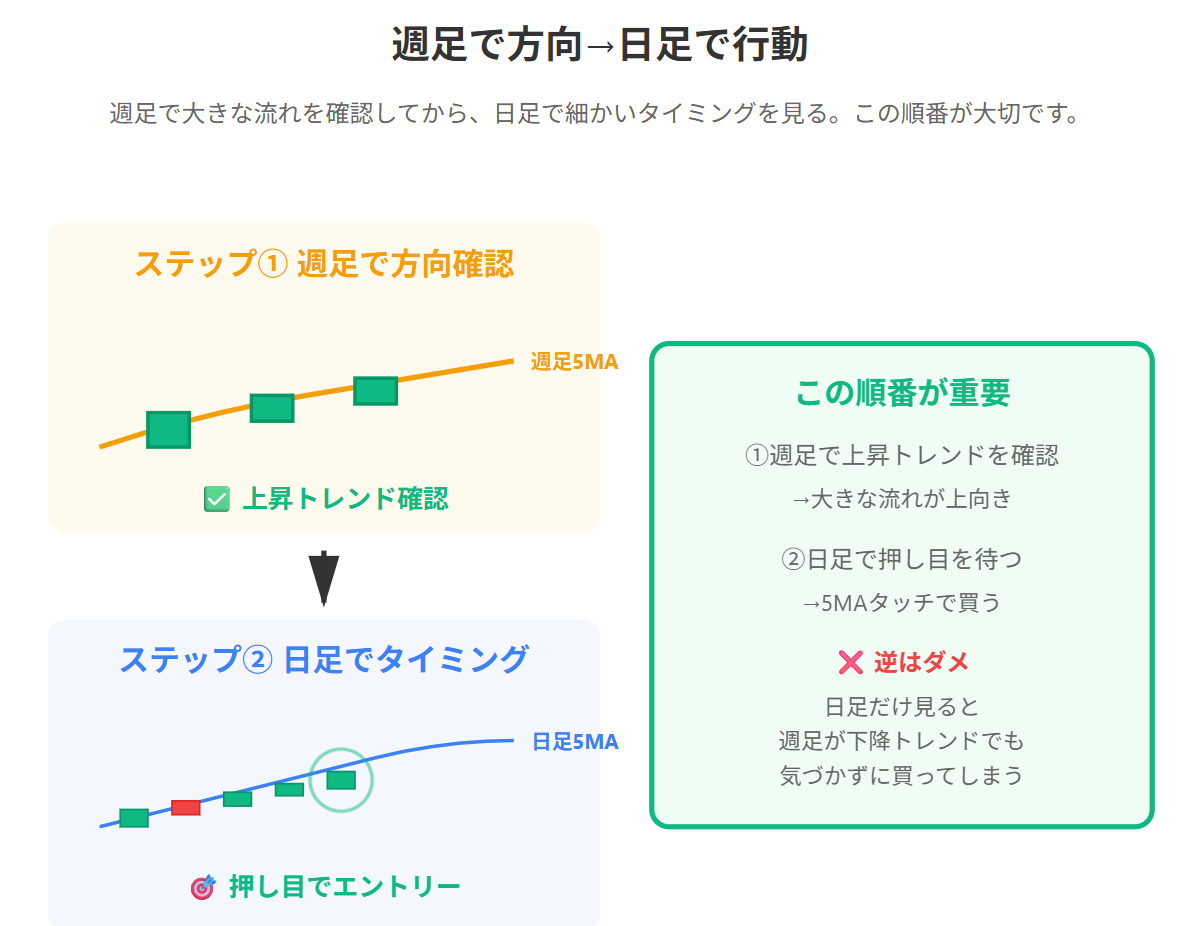 週足で方向→日足で行動

週足で大きな流れを確認してから、日足で細かいタイミングを見る。この順番が大切です。

ステップ① 週足で方向確認

週足5MA

✅ 上昇トレンド確認

ステップ② 日足でタイミング

日足5MA

🎯 押し目でエントリー

この順番が重要

①週足で上昇トレンドを確認
→大きな流れが上向き

②日足で押し目を待つ
→5MAタッチで買う

❌ 逆はダメ
日足だけ見ると
週足が下降トレンドでも
気づかずに買ってしまう